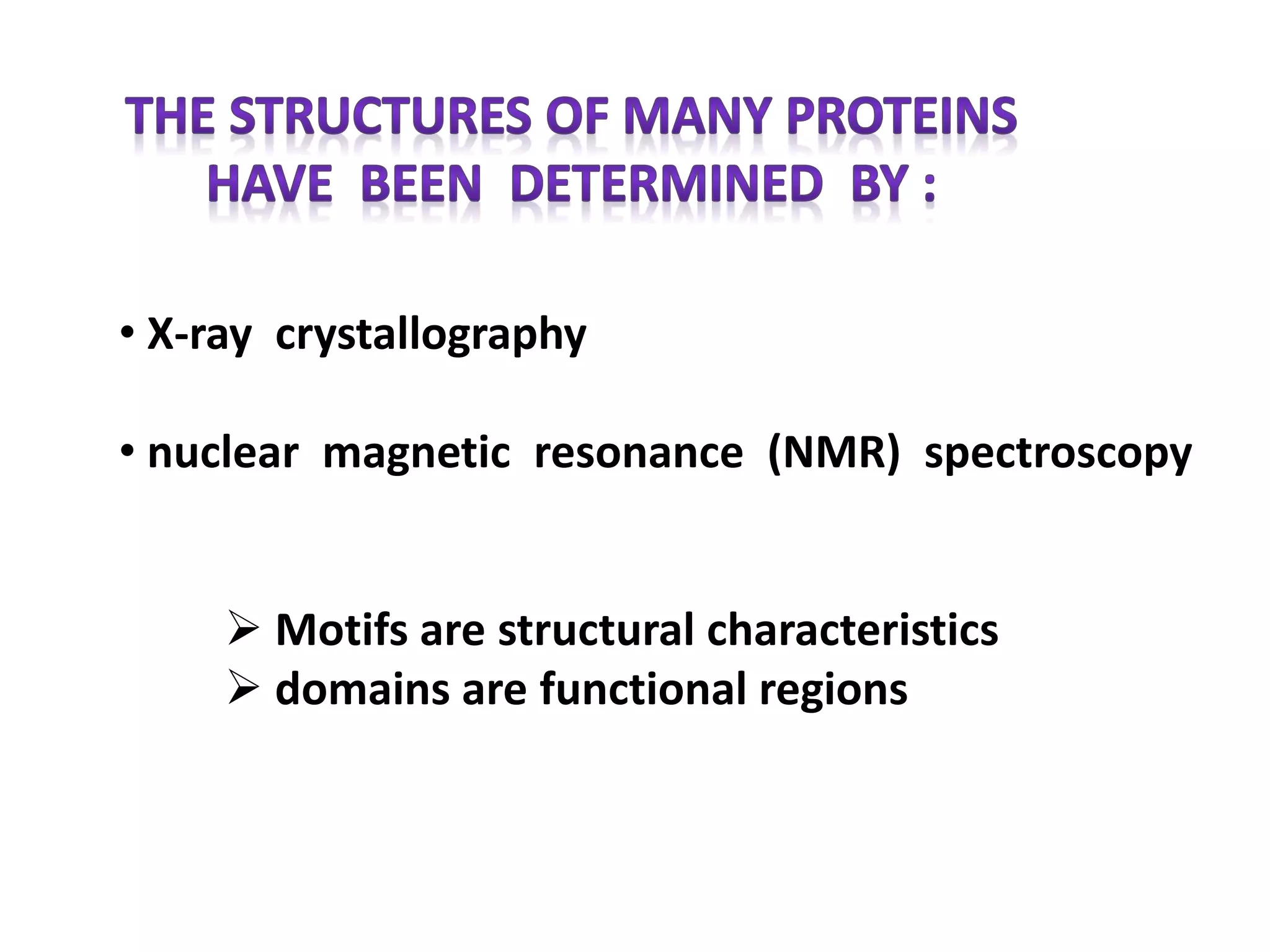 THE STRUCTURES OF MANY PROTEINS HAVE BEEN DETERMINED BY :

• X-ray crystallography

• nuclear magnetic resonance (NMR) spectroscopy

➢ Motifs are structural characteristics
➢ domains are functional regions